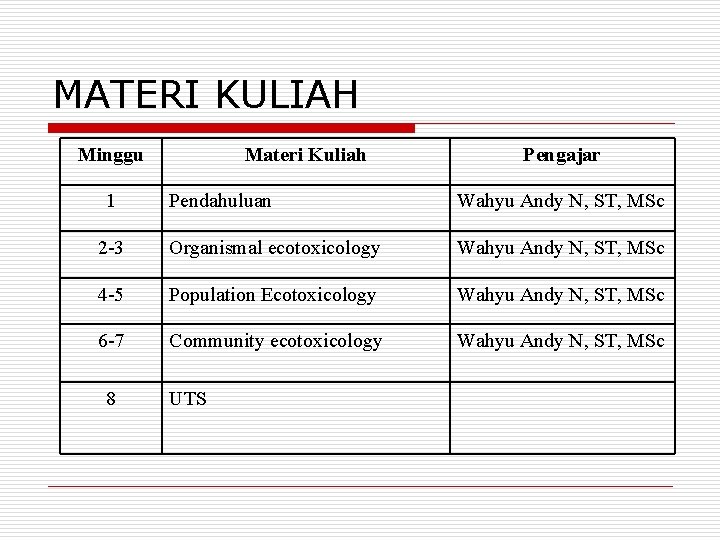 MATERI KULIAH

| Minggu | Materi Kuliah | Pengajar |
|---|---|---|
| 1 | Pendahuluan | Wahyu Andy N, ST, MSc |
| 2-3 | Organismal ecotoxicology | Wahyu Andy N, ST, MSc |
| 4-5 | Population Ecotoxicology | Wahyu Andy N, ST, MSc |
| 6-7 | Community ecotoxicology | Wahyu Andy N, ST, MSc |
| 8 | UTS | |